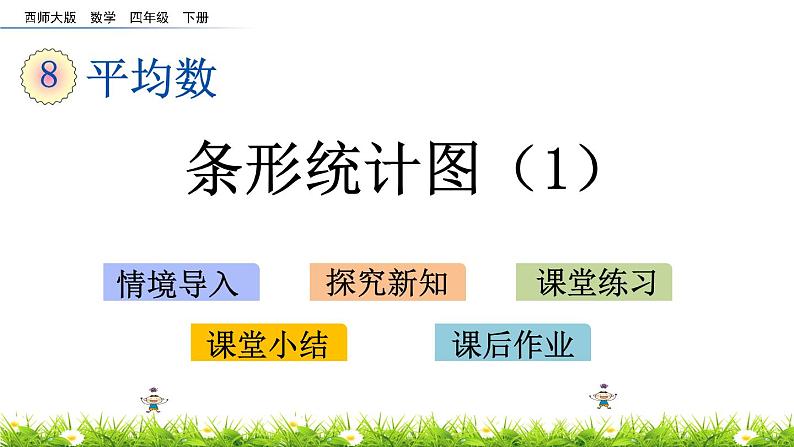 西师大版　数学　四年级　下册

8 平均数

条形统计图（1）

情境导入　探究新知　课堂练习

课堂小结　课后作业